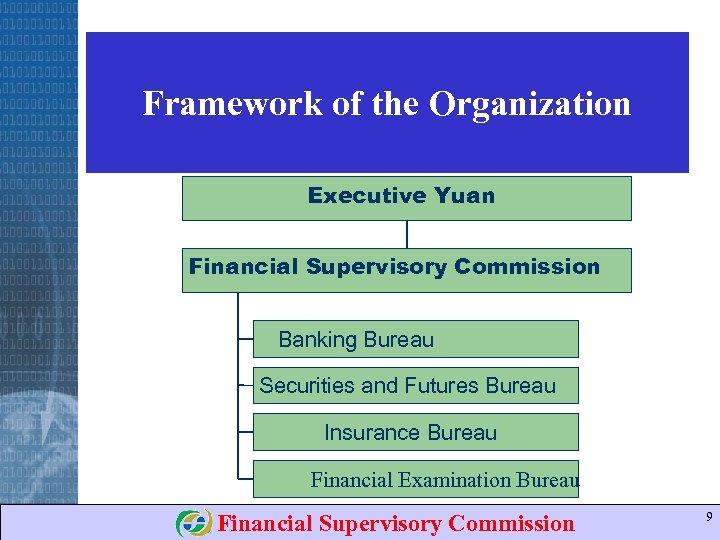 Framework of the Organization

Executive Yuan

Financial Supervisory Commission

Banking Bureau

Securities and Futures Bureau

Insurance Bureau

Financial Examination Bureau

Financial Supervisory Commission

9